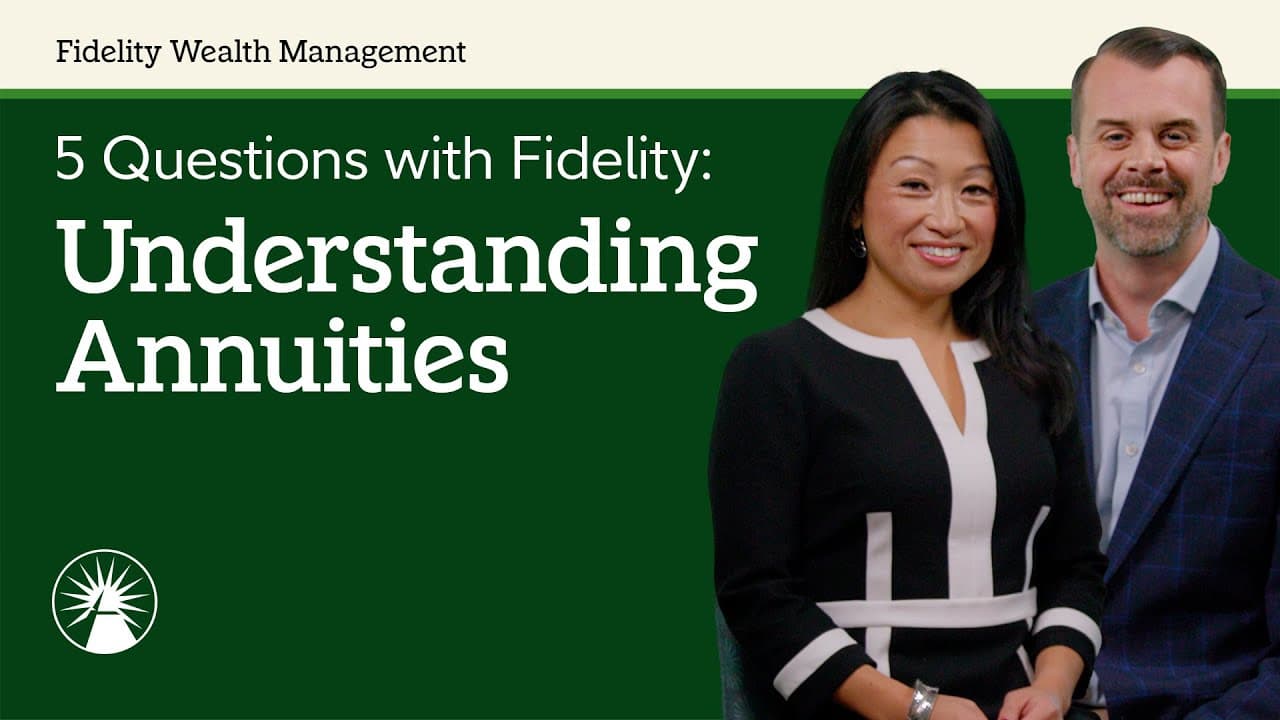 Fidelity Wealth Management

5 Questions with Fidelity:

Understanding Annuities